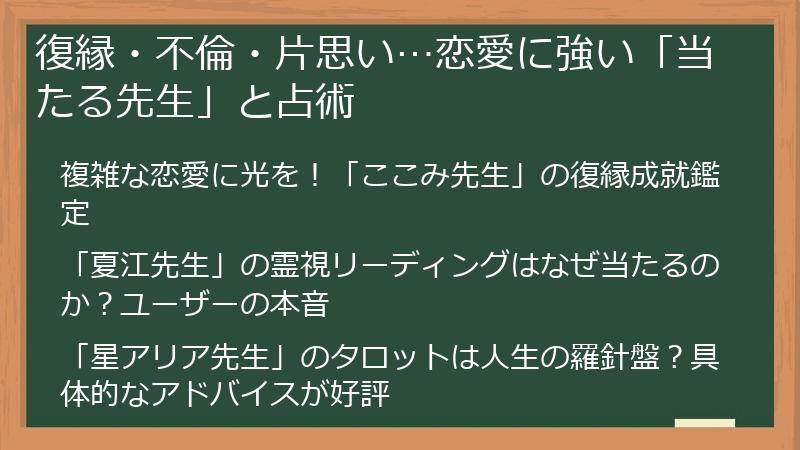 復縁・不倫・片思い…恋愛に強い「当たる先生」と占術

複雑な恋愛に光を！「ここみ先生」の復縁成就鑑定

「夏江先生」の霊視リーディングはなぜ当たるのか？ユーザーの本音

「星アリア先生」のタロットは人生の羅針盤？具体的なアドバイスが好評